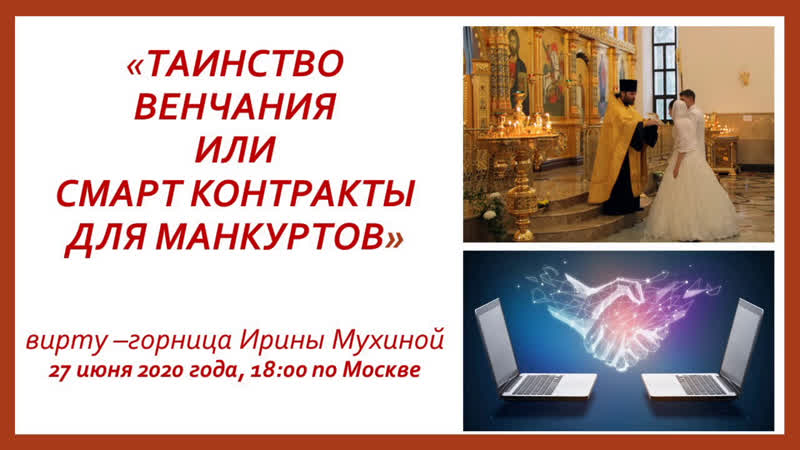 «ТАИНСТВО ВЕНЧАНИЯ ИЛИ СМАРТ КОНТРАКТЫ ДЛЯ МАНКУРТОВ»

вирту –горница Ирины Мухиной
27 июня 2020 года, 18:00 по Москве